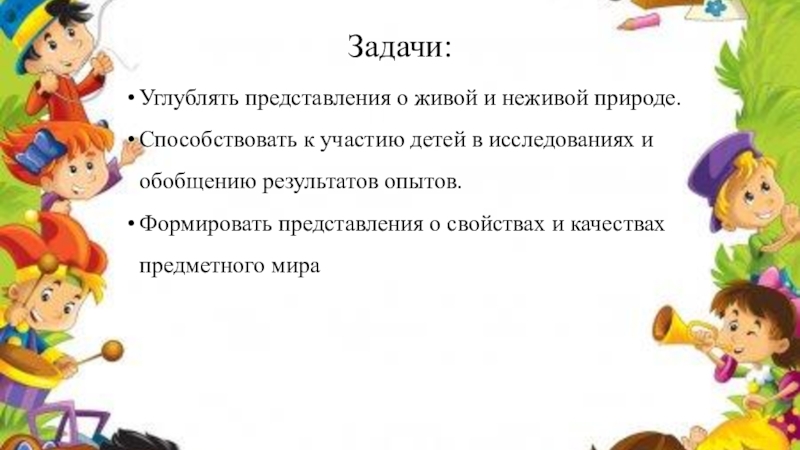 Задачи:

• Углублять представления о живой и неживой природе.

• Способствовать к участию детей в исследованиях и обобщению результатов опытов.

• Формировать представления о свойствах и качествах предметного мира